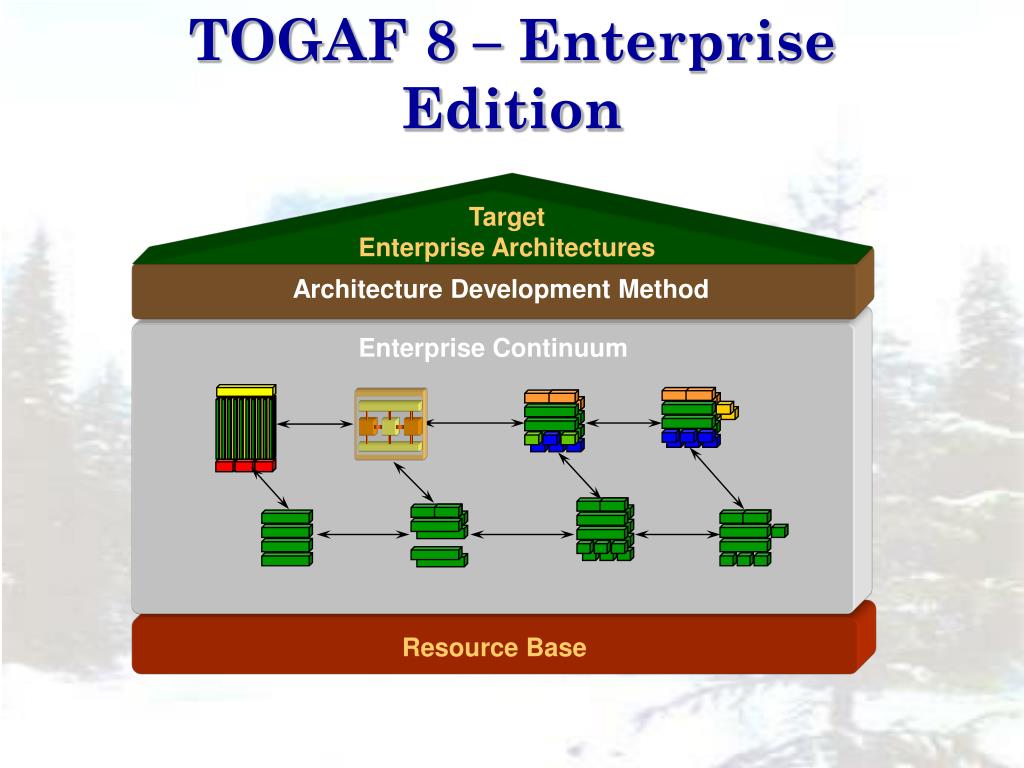 TOGAF 8 – Enterprise Edition

Target
Enterprise Architectures

Architecture Development Method

Enterprise Continuum

Resource Base